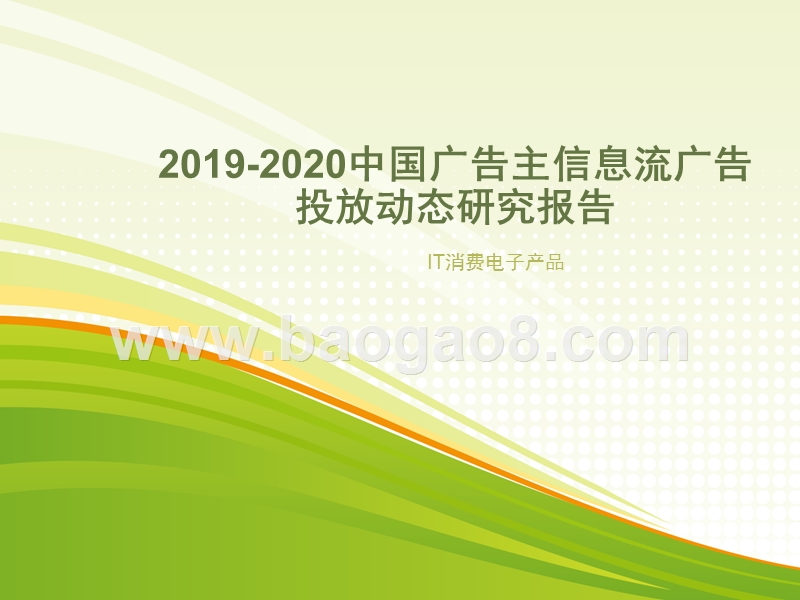 2019-2020中国广告主信息流广告投放动态研究报告

IT消费电子产品

www.baogao8.com